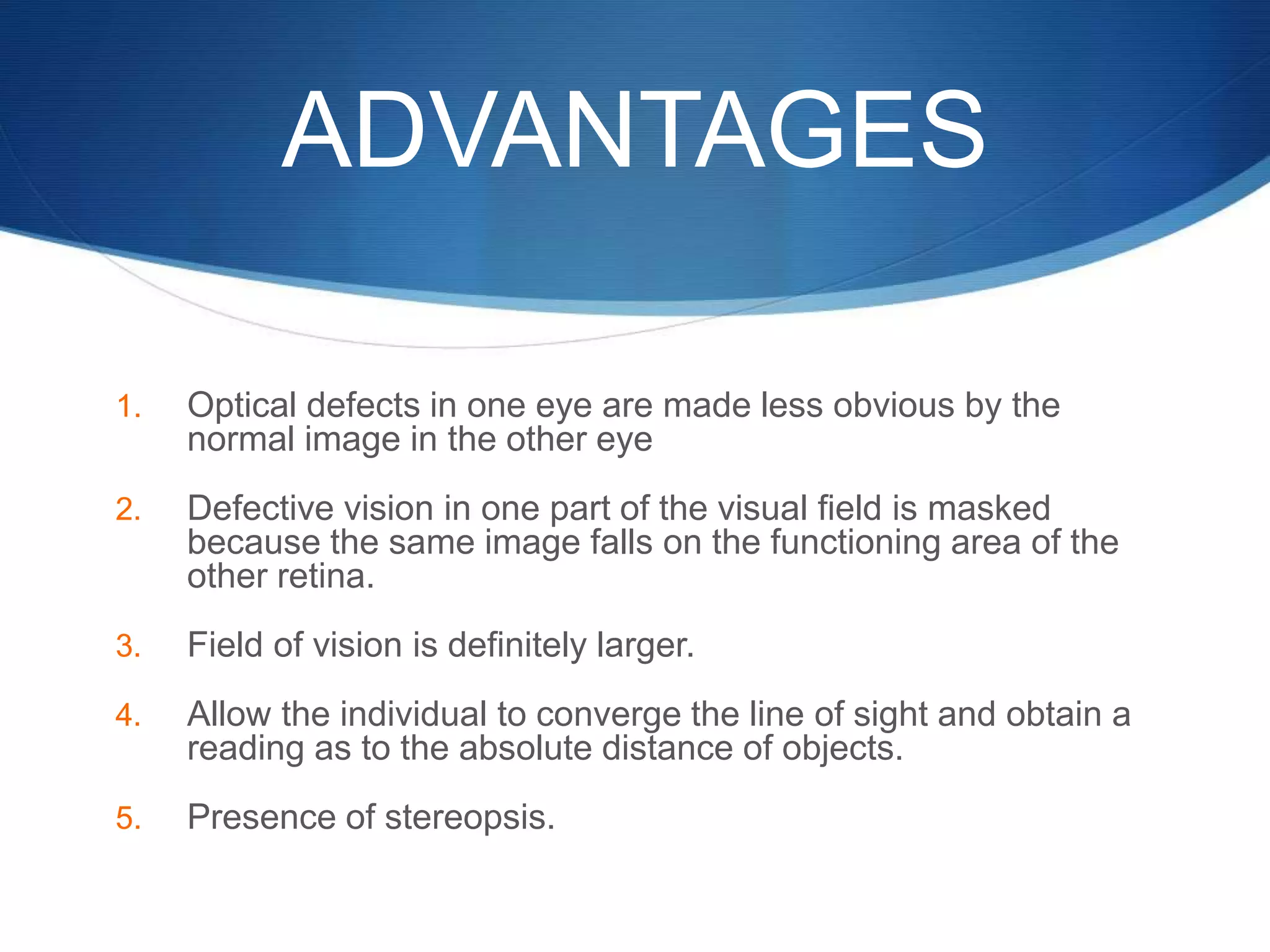 ADVANTAGES

1. Optical defects in one eye are made less obvious by the normal image in the other eye

2. Defective vision in one part of the visual field is masked because the same image falls on the functioning area of the other retina.

3. Field of vision is definitely larger.

4. Allow the individual to converge the line of sight and obtain a reading as to the absolute distance of objects.

5. Presence of stereopsis.